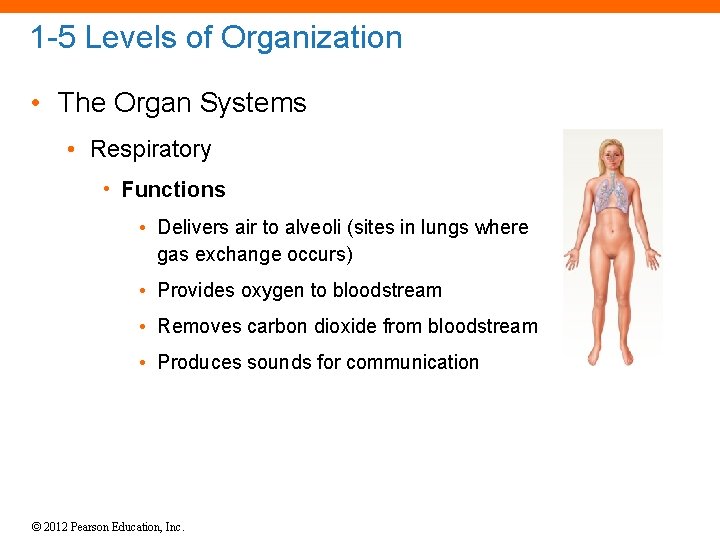 1-5 Levels of Organization

• The Organ Systems

• Respiratory

• Functions

• Delivers air to alveoli (sites in lungs where gas exchange occurs)

• Provides oxygen to bloodstream

• Removes carbon dioxide from bloodstream

• Produces sounds for communication

© 2012 Pearson Education, Inc.